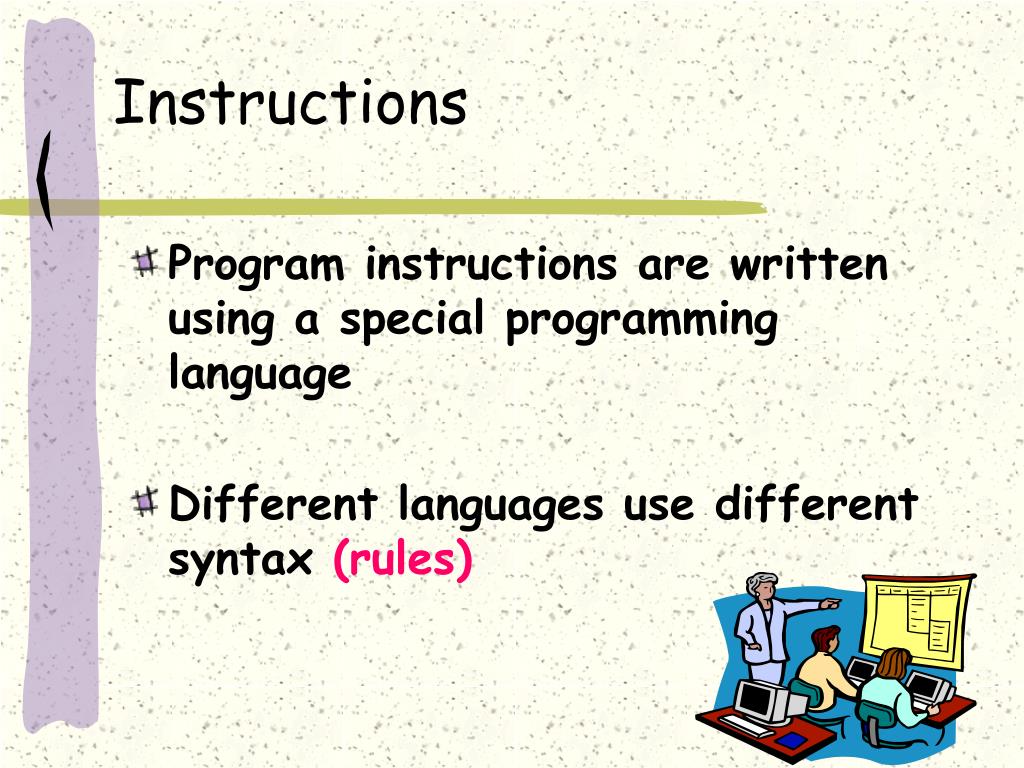 Instructions

Program instructions are written using a special programming language

Different languages use different syntax (rules)